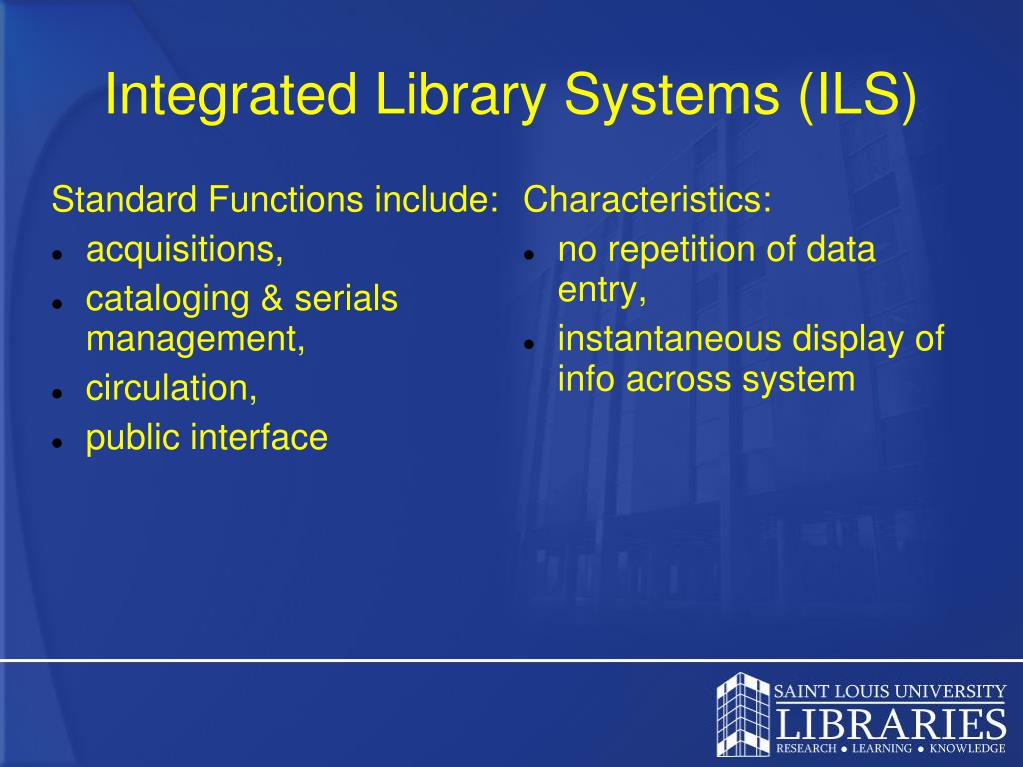 Integrated Library Systems (ILS)

Standard Functions include:

- acquisitions,
- cataloging & serials management,
- circulation,
- public interface

Characteristics:

- no repetition of data entry,
- instantaneous display of info across system

SAINT LOUIS UNIVERSITY
LIBRARIES
RESEARCH ● LEARNING ● KNOWLEDGE